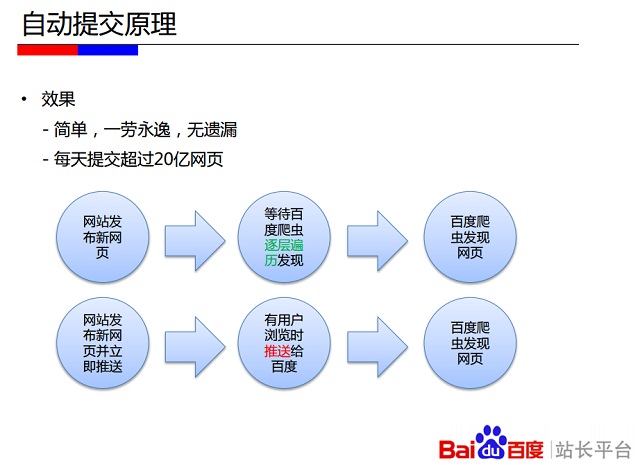 自动提交原理

• 效果
- 简单，一劳永逸，无遗漏
- 每天提交超过20亿网页

网站发布新网页

等待百度爬虫逐层遍历发现

百度爬虫发现网页

网站发布新网页并立即推送

有用户浏览时推送给百度

百度爬虫发现网页

Baidu百度 | 站长平台